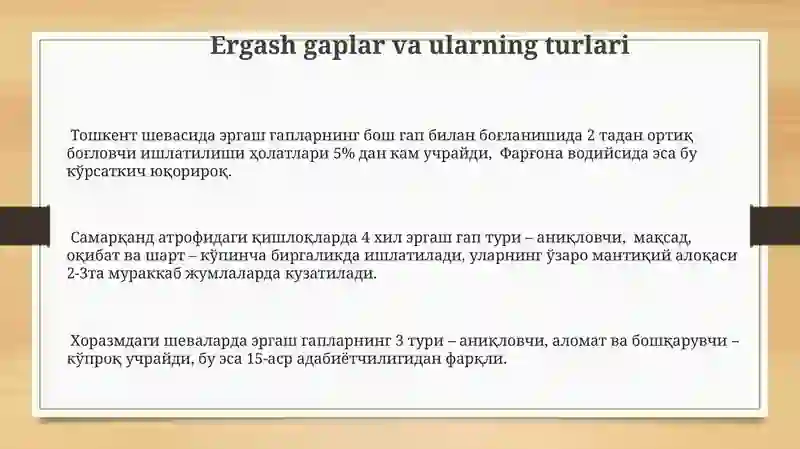 Ergash gaplar va ularning turlari

Тошкент шевасида эргаш гапларнинг бош гап билан боғланишида 2 тадан ортиқ боғловчи ишлатилиши ҳолатлари 5% дан кам учрайди, Фарғона водийсида эса бу кўрсаткич юқорироқ.

Самарқанд атрофидаги қишлоқларда 4 хил эргаш гап тури – аниқловчи, мақсад, оқибат ва шарт – кўпинча биргаликда ишлатилади, уларнинг ўзаро мантиқий алоқаси 2-3та мураккаб жумлаларда кузатилади.

Хоразмдаги шеваларда эргаш гапларнинг 3 тури – аниқловчи, аломат ва бошқарувчи – кўпроқ учрайди, бу эса 15-аср адабиётчилигидан фарқли.